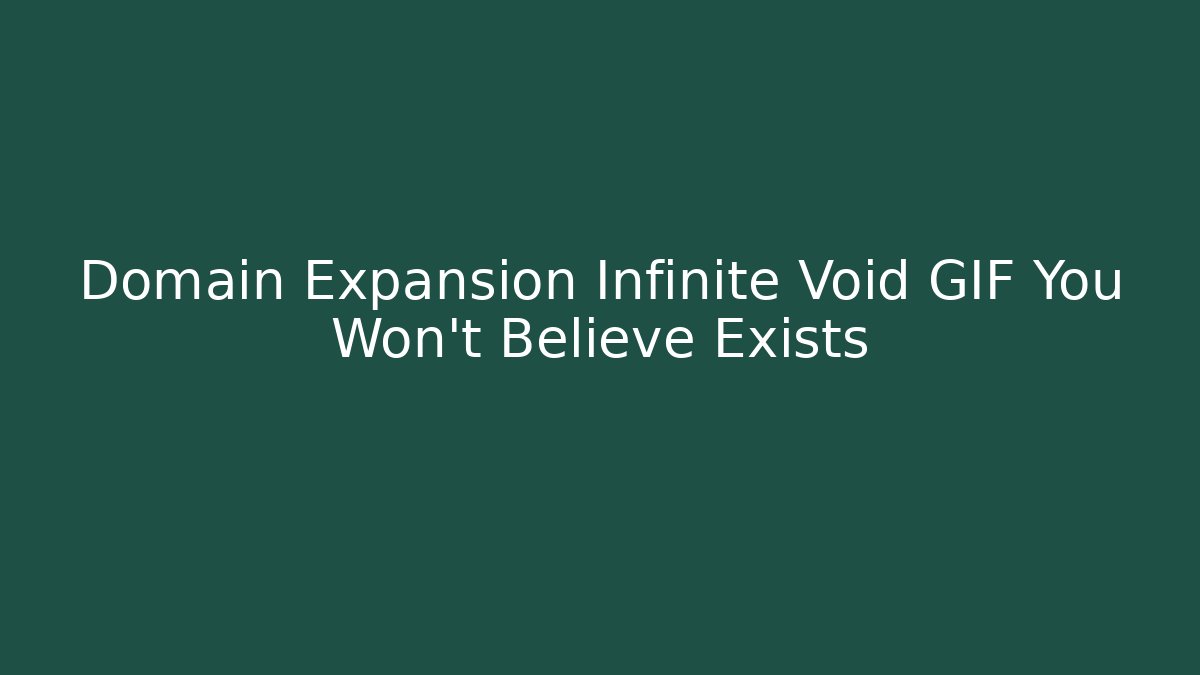 Domain Expansion Infinite Void GIF You Won't Believe Exists